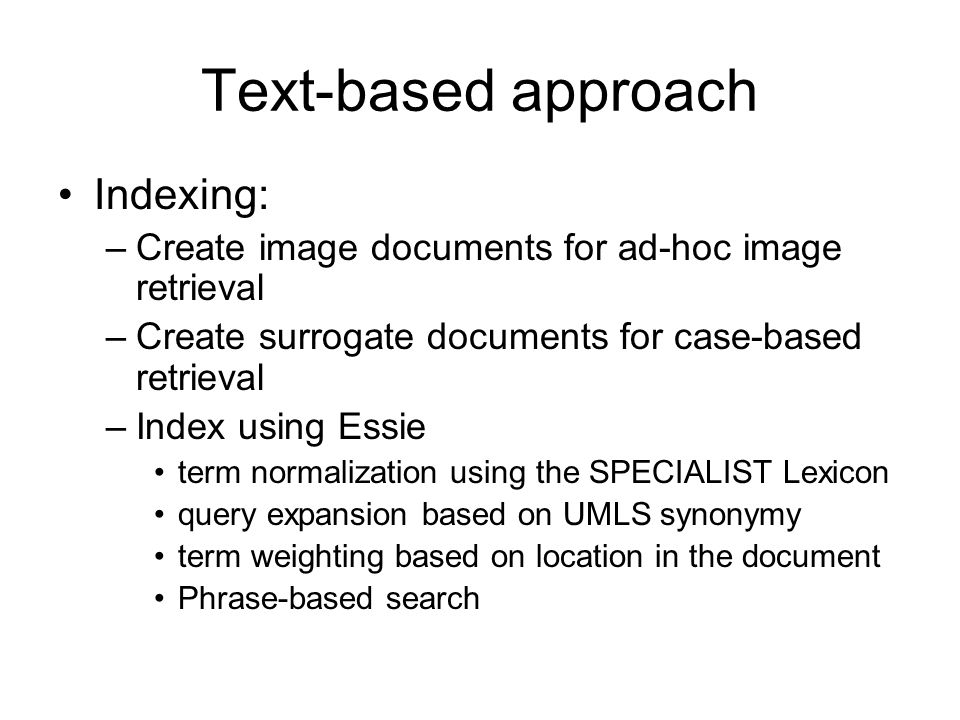 Text-based approach

• Indexing:
– Create image documents for ad-hoc image retrieval
– Create surrogate documents for case-based retrieval
– Index using Essie
• term normalization using the SPECIALIST Lexicon
• query expansion based on UMLS synonymy
• term weighting based on location in the document
• Phrase-based search